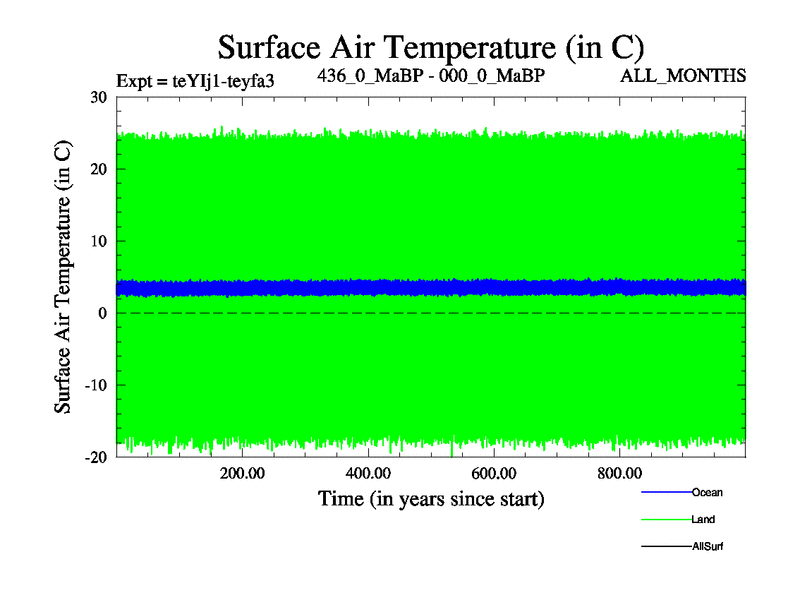 Surface Air Temperature (in C)

Expt = teYIj1-teyfa3

436_0_MaBP - 000_0_MaBP

ALL_MONTHS

Surface Air Temperature (in C)

30
20
10
0
-10
-20

200.00
400.00
600.00
800.00

Time (in years since start)

Ocean
Land
AllSurf